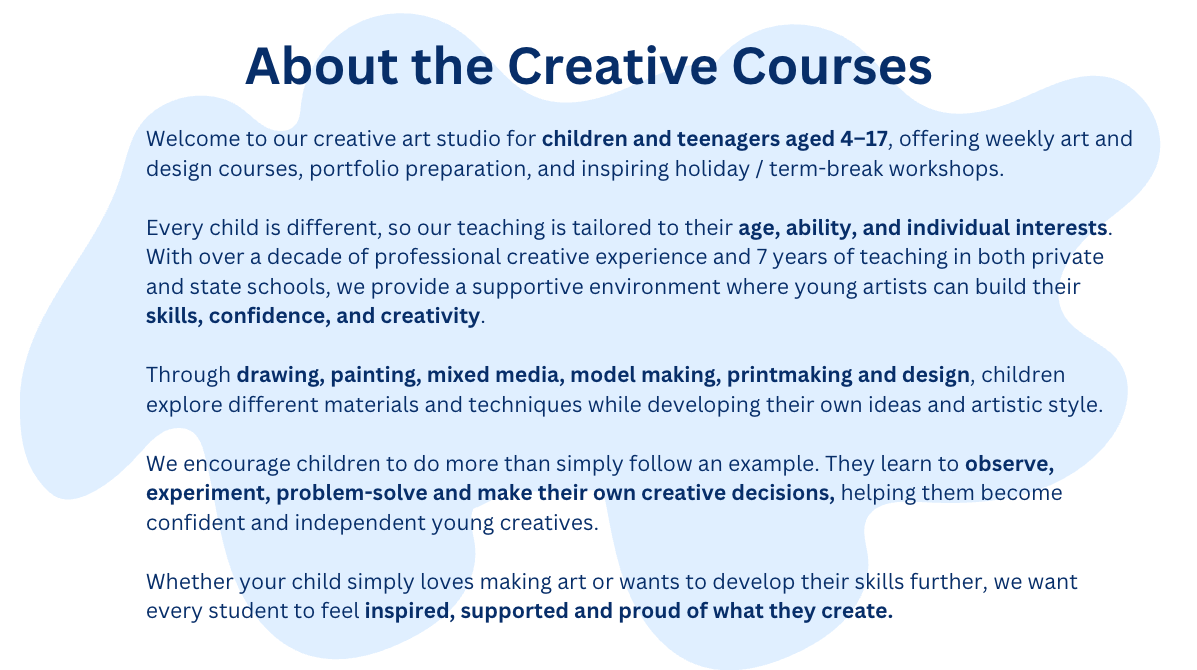 About the Creative Courses

Welcome to our creative art studio for children and teenagers aged 4–17, offering weekly art and design courses, portfolio preparation, and inspiring holiday / term-break workshops.

Every child is different, so our teaching is tailored to their age, ability, and individual interests. With over a decade of professional creative experience and 7 years of teaching in both private and state schools, we provide a supportive environment where young artists can build their skills, confidence, and creativity.

Through drawing, painting, mixed media, model making, printmaking and design, children explore different materials and techniques while developing their own ideas and artistic style.

We encourage children to do more than simply follow an example. They learn to observe, experiment, problem-solve and make their own creative decisions, helping them become confident and independent young creatives.

Whether your child simply loves making art or wants to develop their skills further, we want every student to feel inspired, supported and proud of what they create.